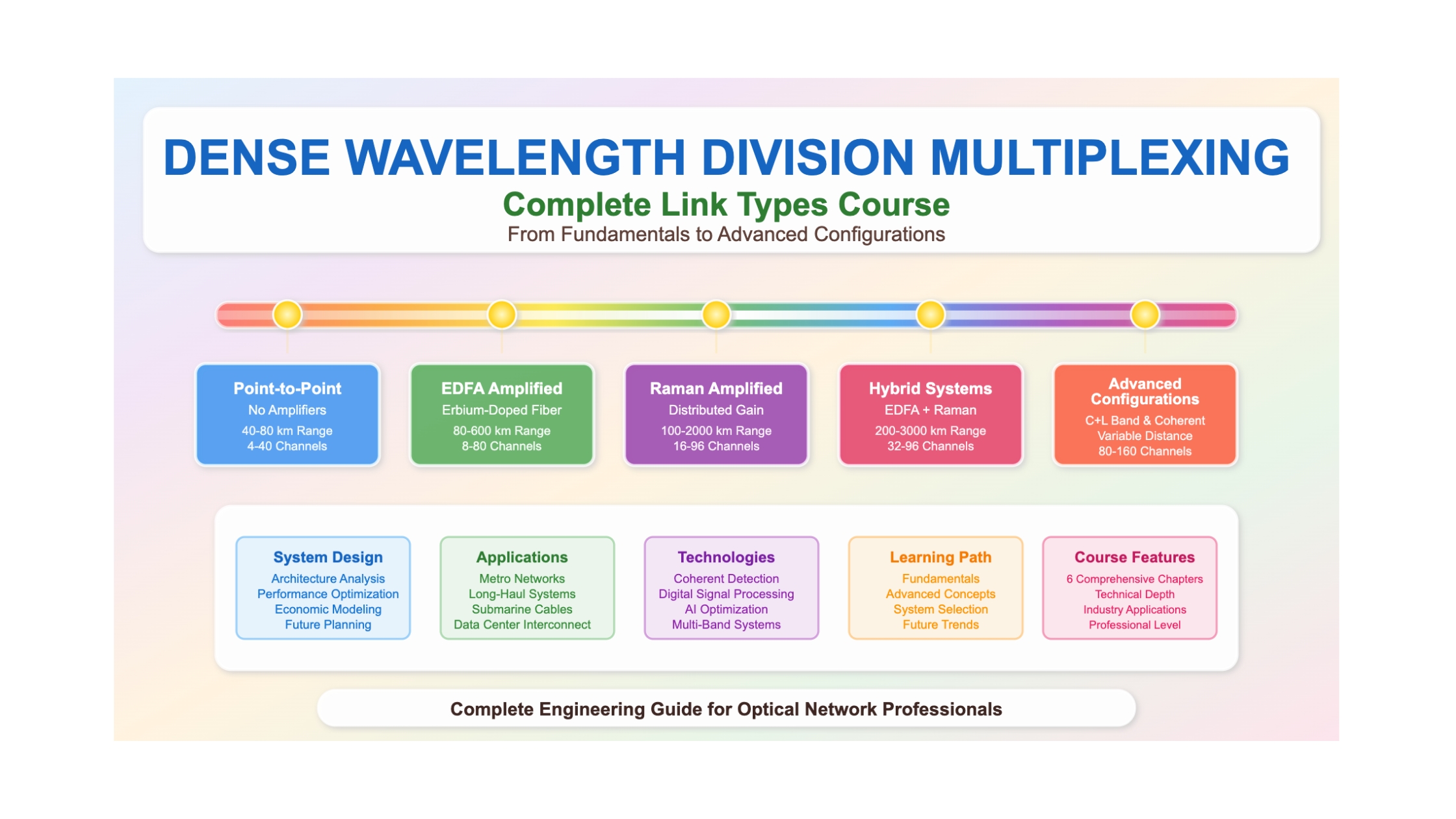 DENSE WAVELENGTH DIVISION MULTIPLEXING

Complete Link Types Course

From Fundamentals to Advanced Configurations

Point-to-Point
No Amplifiers
40-80 km Range
4-40 Channels

EDFA Amplified
Erbium-Doped Fiber
80-600 km Range
8-80 Channels

Raman Amplified
Distributed Gain
100-2000 km Range
16-96 Channels

Hybrid Systems
EDFA + Raman
200-3000 km Range
32-96 Channels

Advanced Configurations
C+L Band & Coherent
Variable Distance
80-160 Channels

System Design
Architecture Analysis
Performance Optimization
Economic Modeling
Future Planning

Applications
Metro Networks
Long-Haul Systems
Submarine Cables
Data Center Interconnect

Technologies
Coherent Detection
Digital Signal Processing
AI Optimization
Multi-Band Systems

Learning Path
Fundamentals
Advanced Concepts
System Selection
Future Trends

Course Features
6 Comprehensive Chapters
Technical Depth
Industry Applications
Professional Level

Complete Engineering Guide for Optical Network Professionals